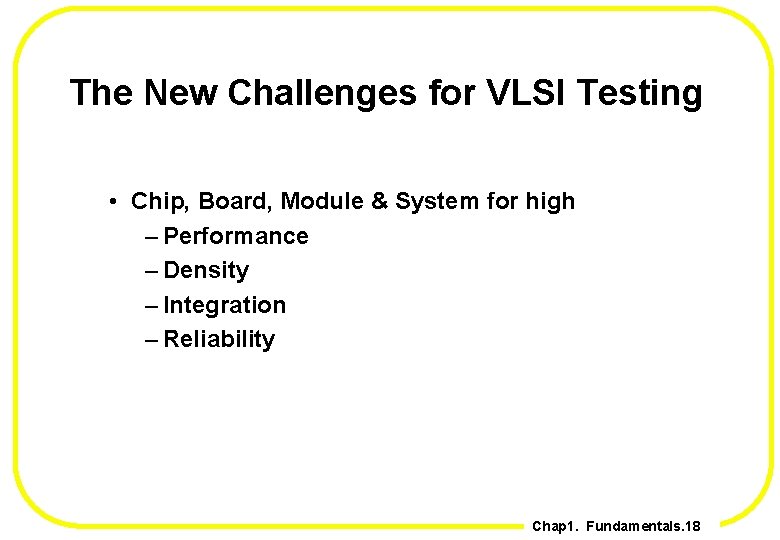 The New Challenges for VLSI Testing

• Chip, Board, Module & System for high
– Performance
– Density
– Integration
– Reliability

Chap1. Fundamentals.18